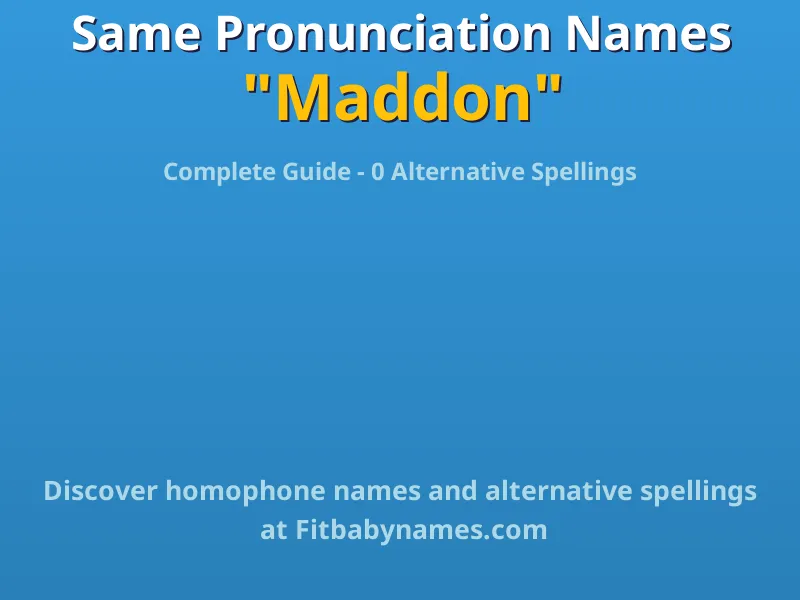 Same Pronunciation Names
"Maddon"

Complete Guide - 0 Alternative Spellings

Discover homophone names and alternative spellings at Fitbabynames.com